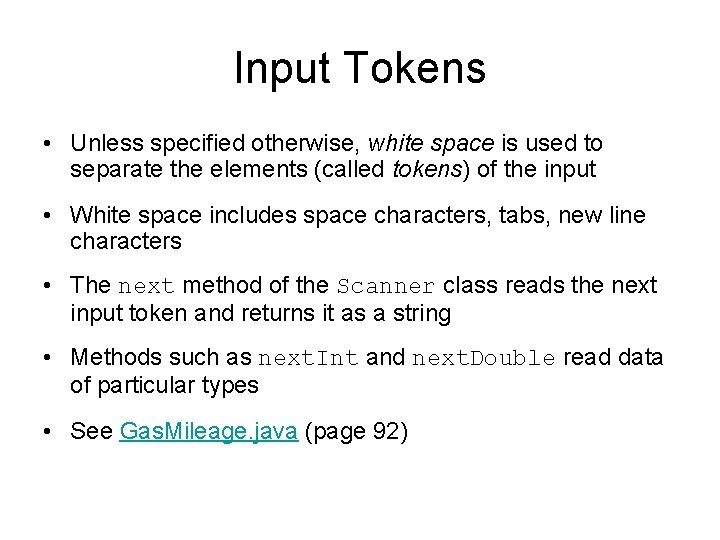 Input Tokens

• Unless specified otherwise, white space is used to separate the elements (called tokens) of the input

• White space includes space characters, tabs, new line characters

• The next method of the Scanner class reads the next input token and returns it as a string

• Methods such as nextInt and nextDouble read data of particular types

• See GasMileage.java (page 92)